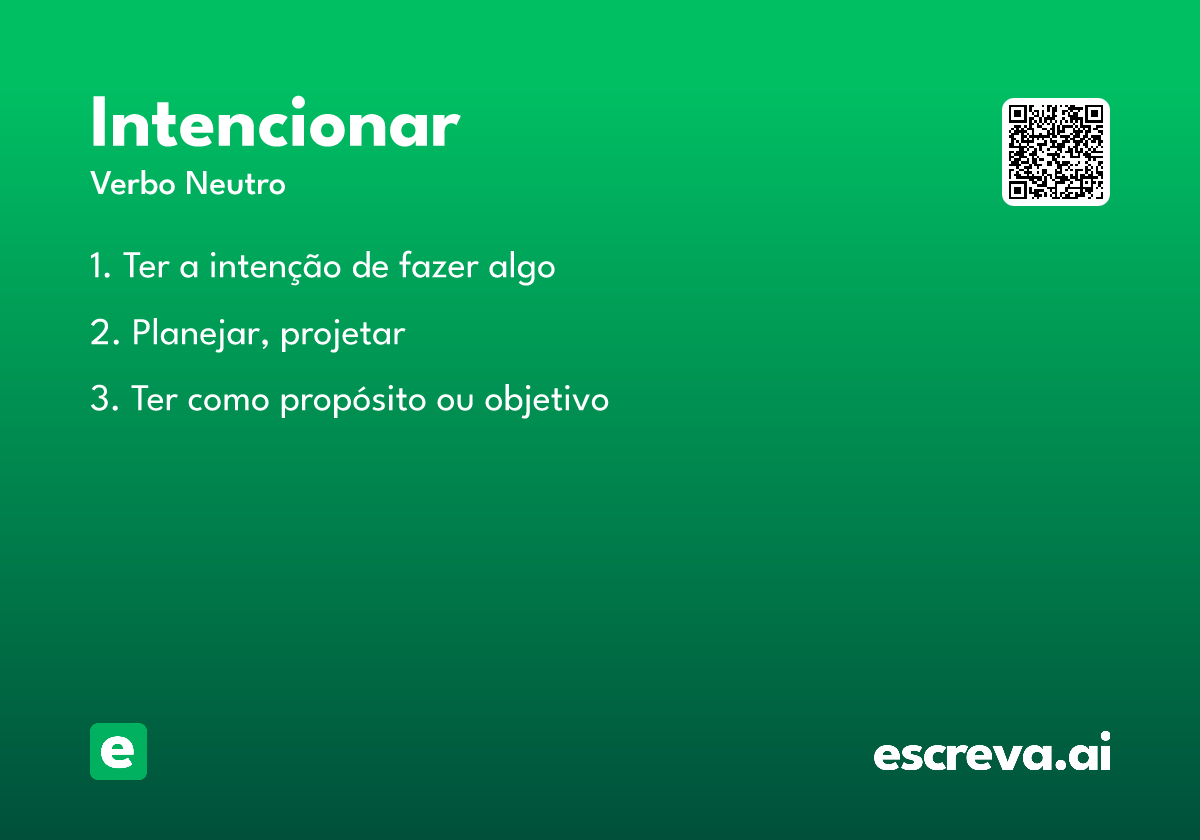 Intencionar

Verbo Neutro

1. Ter a intenção de fazer algo

2. Planejar, projetar

3. Ter como propósito ou objetivo

e

escreva.ai